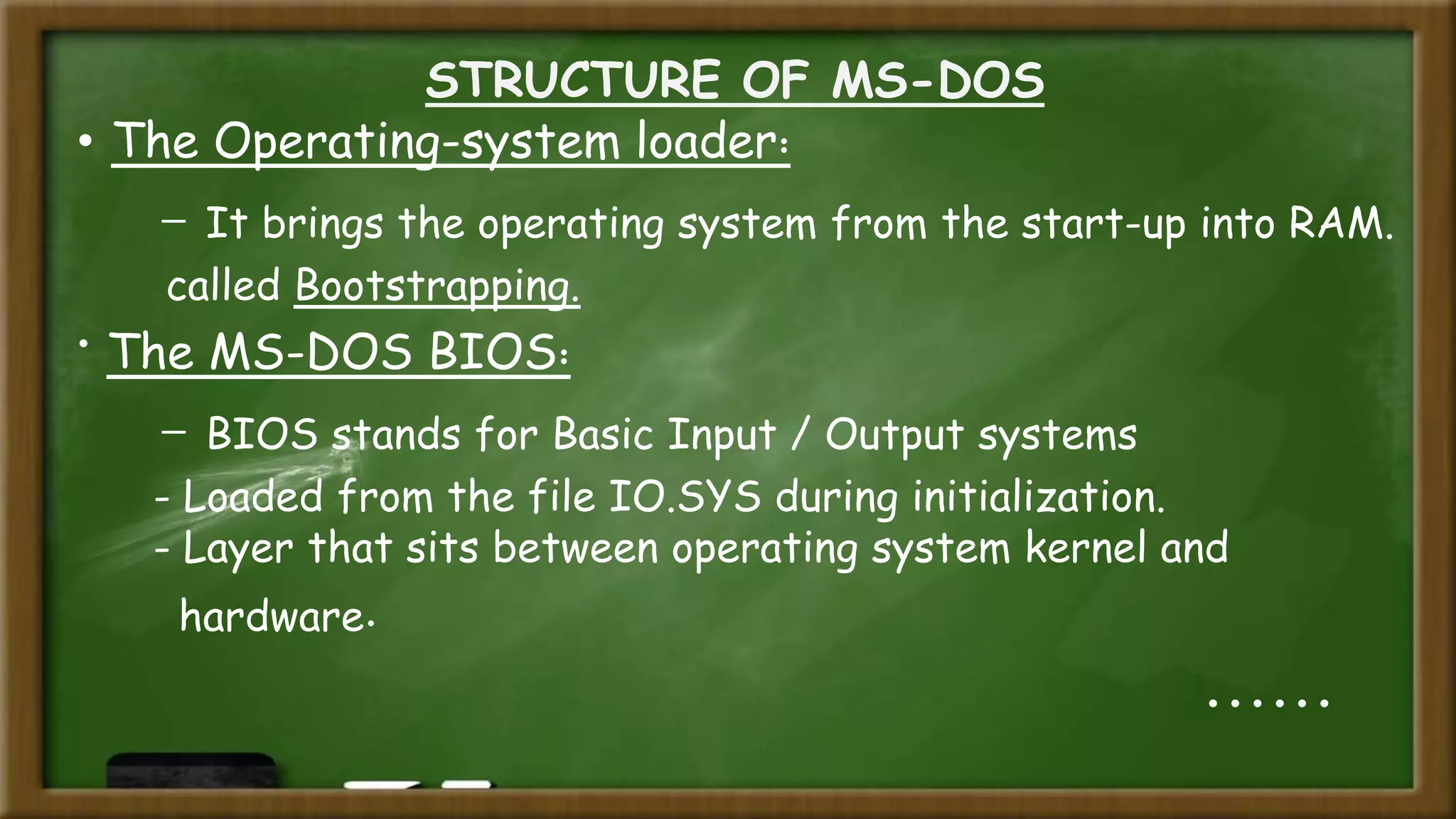 STRUCTURE OF MS-DOS

• The Operating-system loader:

– It brings the operating system from the start-up into RAM. called Bootstrapping.

• The MS-DOS BIOS:

– BIOS stands for Basic Input / Output systems

- Loaded from the file IO.SYS during initialization.

- Layer that sits between operating system kernel and hardware.

......